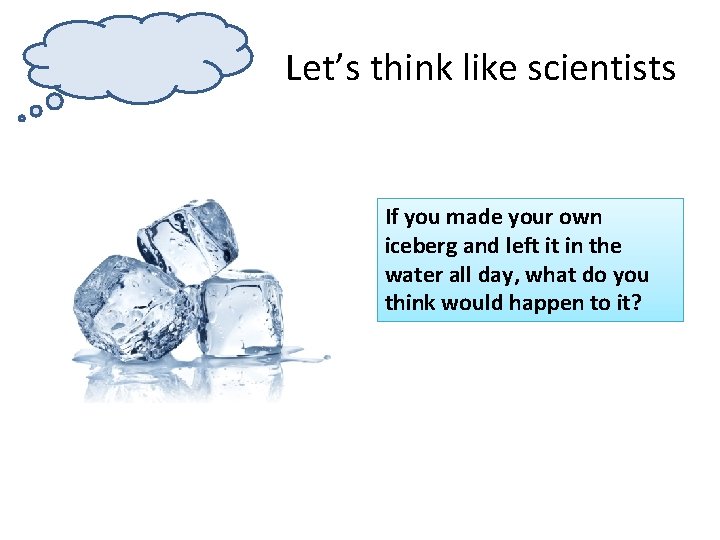 Let’s think like scientists

If you made your own iceberg and left it in the water all day, what do you think would happen to it?